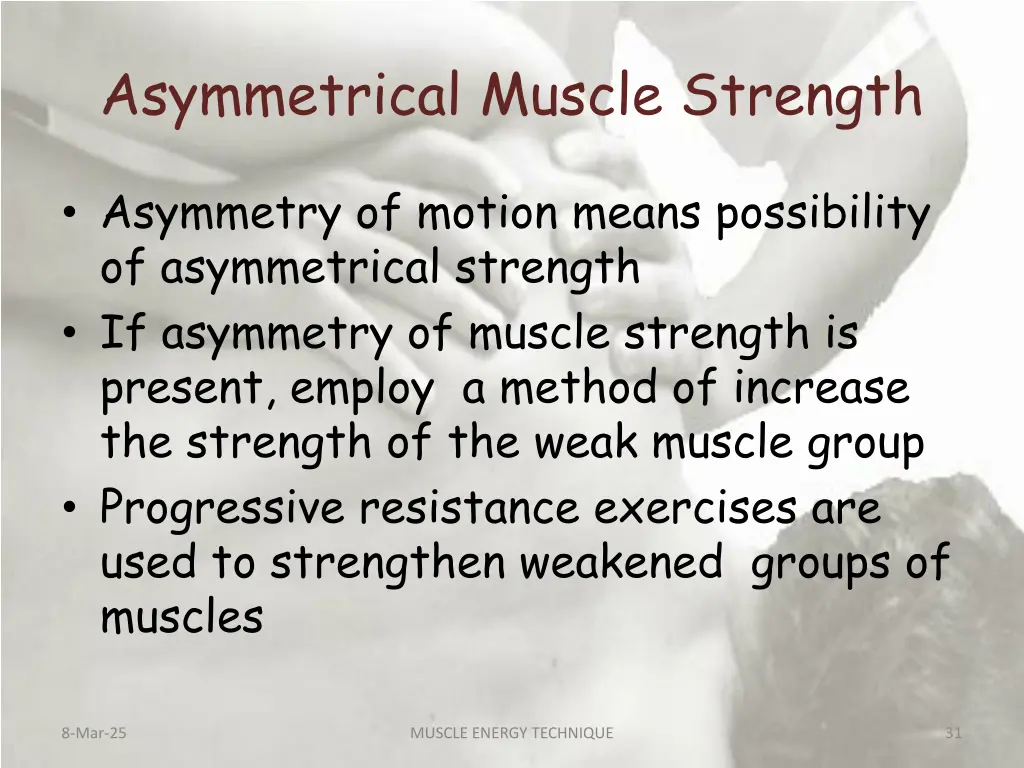 Asymmetrical Muscle Strength

• Asymmetry of motion means possibility of asymmetrical strength
• If asymmetry of muscle strength is present, employ a method of increase the strength of the weak muscle group
• Progressive resistance exercises are used to strengthen weakened groups of muscles

8-Mar-25

MUSCLE ENERGY TECHNIQUE

31